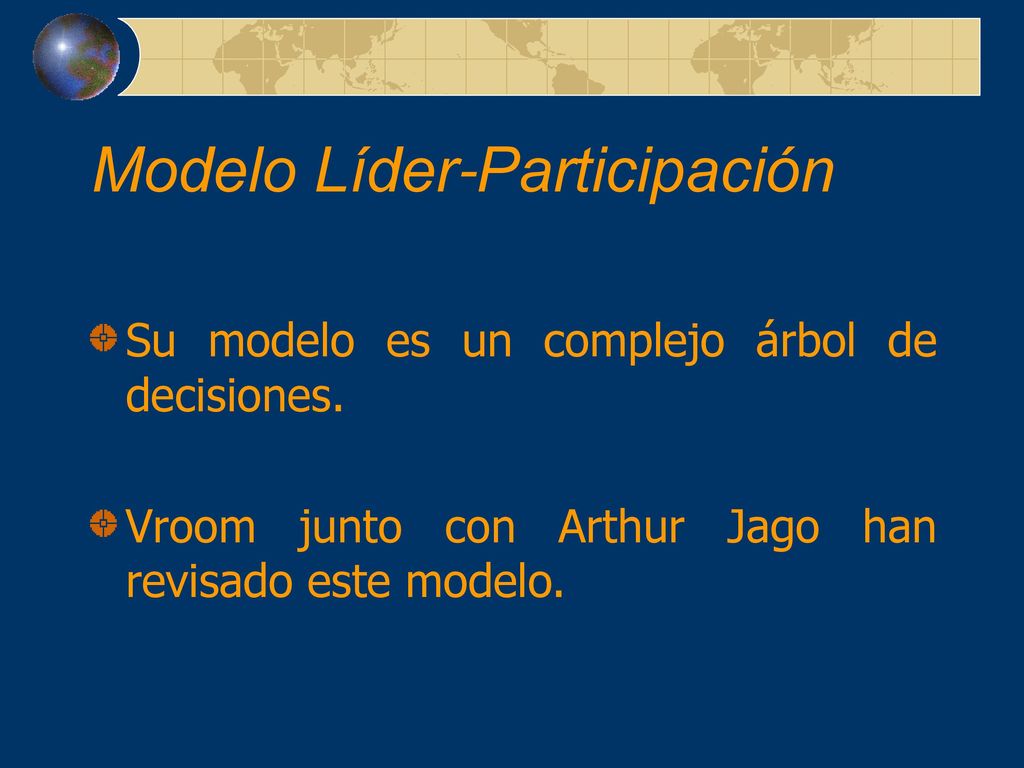 Modelo Líder-Participación

Su modelo es un complejo árbol de decisiones.

Vroom junto con Arthur Jago han revisado este modelo.